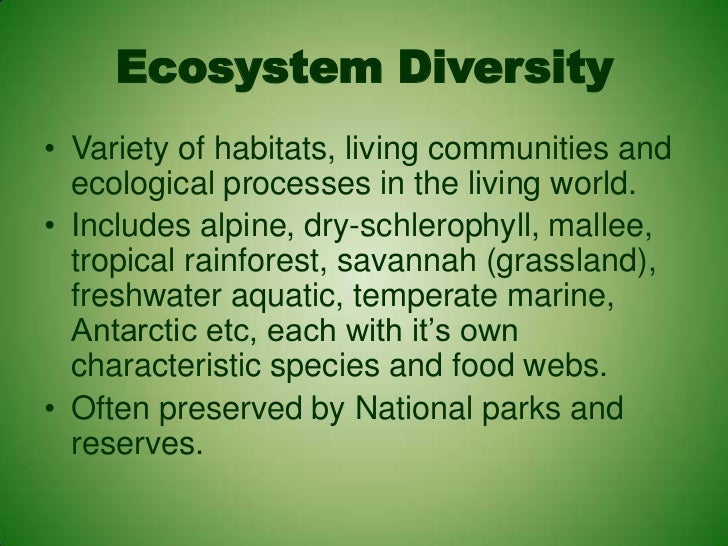 Ecosystem Diversity

• Variety of habitats, living communities and ecological processes in the living world.
• Includes alpine, dry-schlerophyll, mallee, tropical rainforest, savannah (grassland), freshwater aquatic, temperate marine, Antarctic etc, each with it's own characteristic species and food webs.
• Often preserved by National parks and reserves.